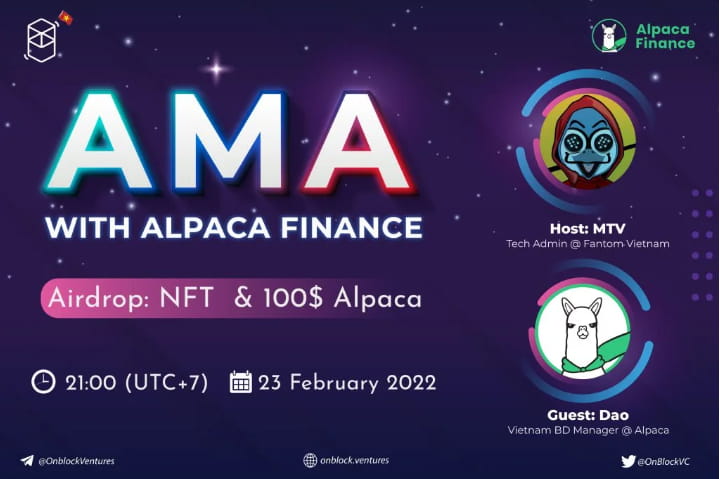 Alpaca Finance

AMA

WITH ALPACA FINANCE

Airdrop: NFT & 100$ Alpaca

21:00 (UTC+7) 23 February 2022

Host: MTV
Tech Admin @ Fantom Vietnam

Guest: Dao
Vietnam BD Manager @ Alpaca

@OnblockVentures onblock.ventures @OnBlockVC